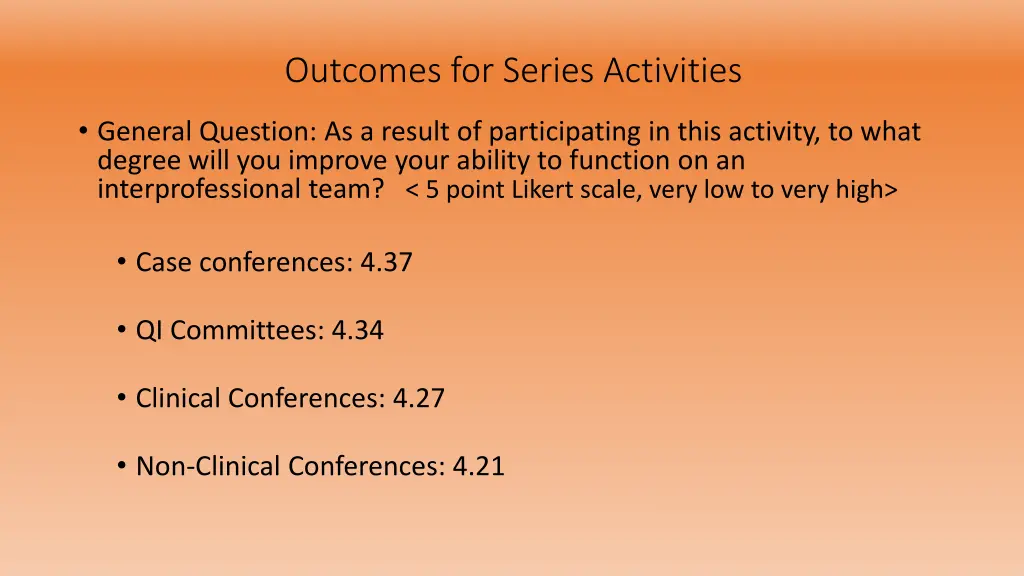 Outcomes for Series Activities

• General Question: As a result of participating in this activity, to what degree will you improve your ability to function on an interprofessional team? < 5 point Likert scale, very low to very high>

• Case conferences: 4.37

• QI Committees: 4.34

• Clinical Conferences: 4.27

• Non-Clinical Conferences: 4.21